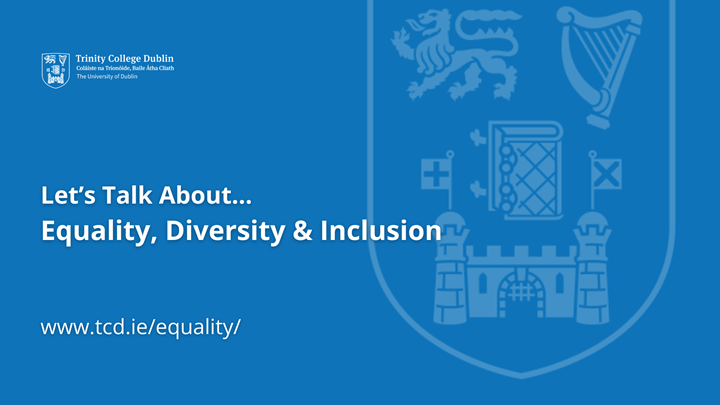 Trinity College Dublin
Coláiste na Tríonóide, Baile Átha Cliath
The University of Dublin

Let's Talk About...
Equality, Diversity & Inclusion

www.tcd.ie/equality/